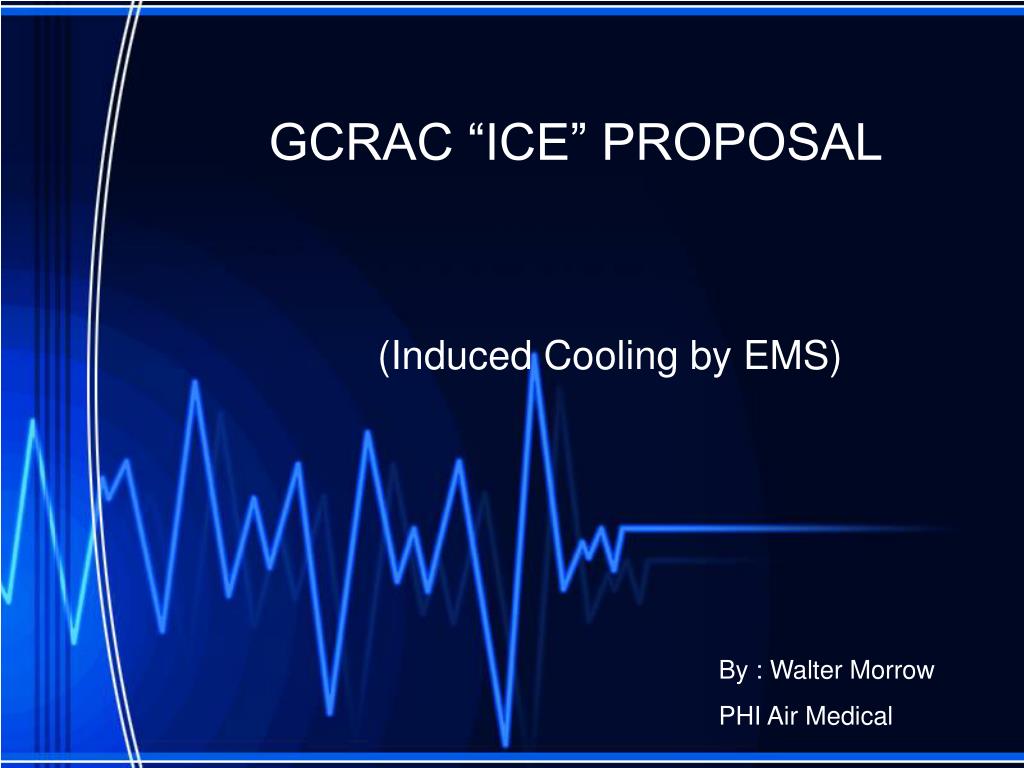 GCRAC “ICE” PROPOSAL

(Induced Cooling by EMS)

By : Walter Morrow
PHI Air Medical